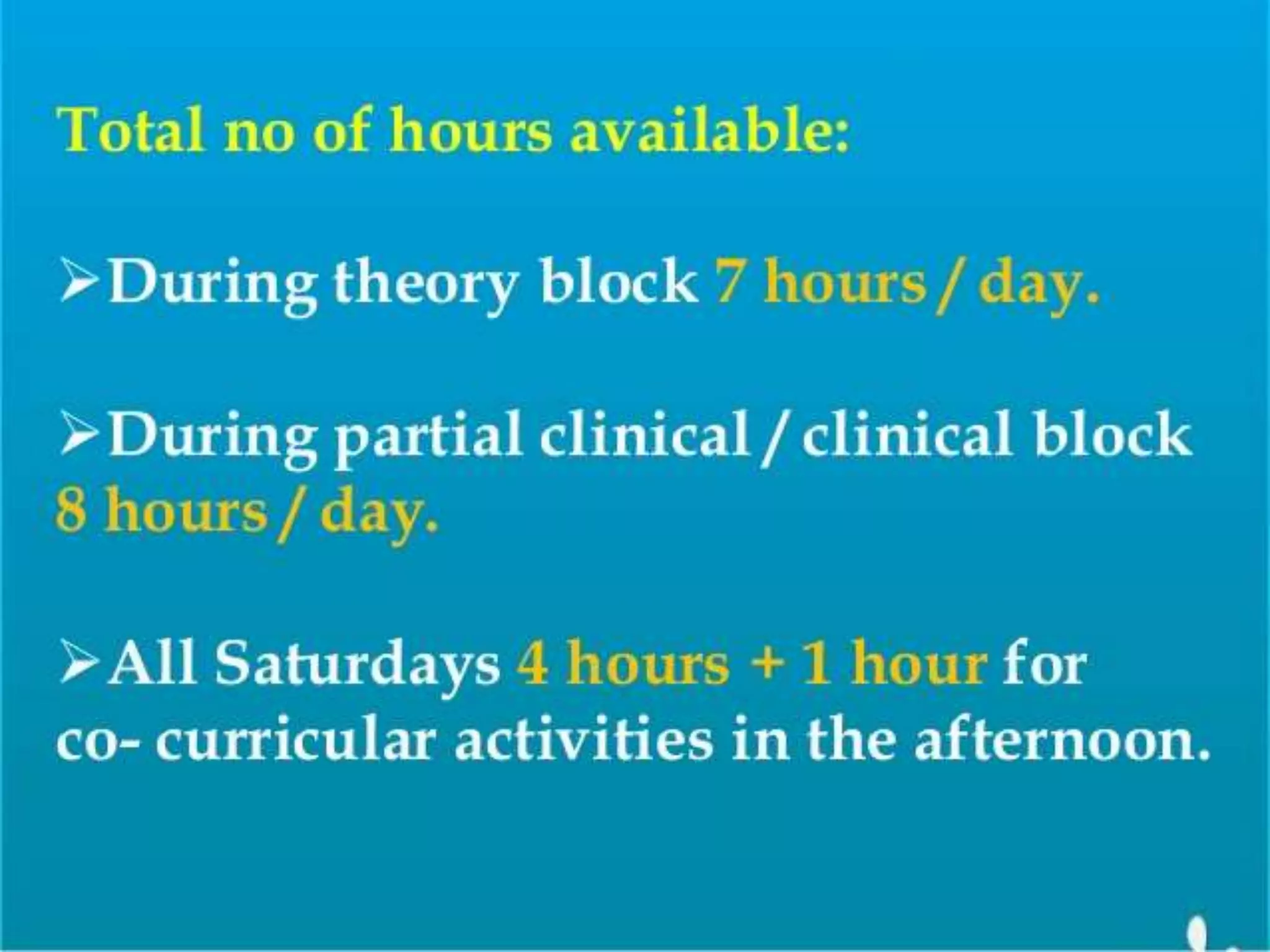 Total no of hours available:

➢During theory block 7 hours / day.

➢During partial clinical / clinical block 8 hours / day.

➢All Saturdays 4 hours + 1 hour for co- curricular activities in the afternoon.